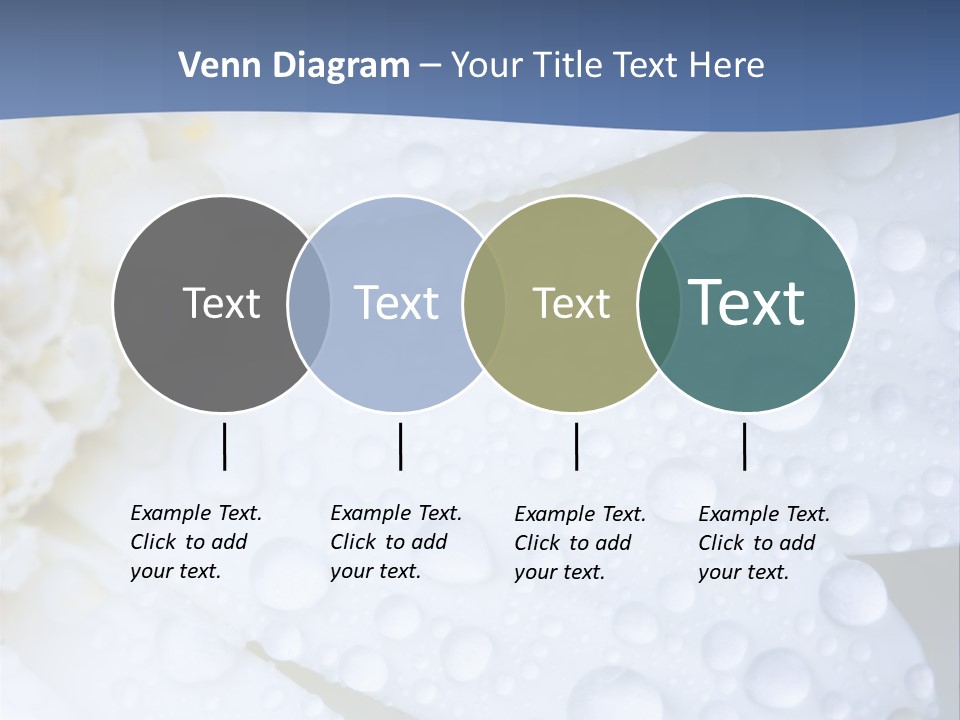 Venn Diagram – Your Title Text Here

Text

Text

Text

Text

Example Text. Click to add your text.

Example Text. Click to add your text.

Example Text. Click to add your text.

Example Text. Click to add your text.